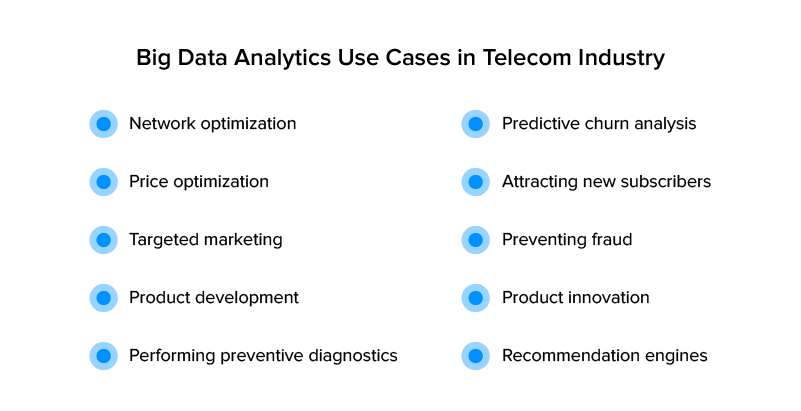 Big Data Analytics Use Cases in Telecom Industry

Network optimization

Price optimization

Targeted marketing

Product development

Performing preventive diagnostics

Predictive churn analysis

Attracting new subscribers

Preventing fraud

Product innovation

Recommendation engines